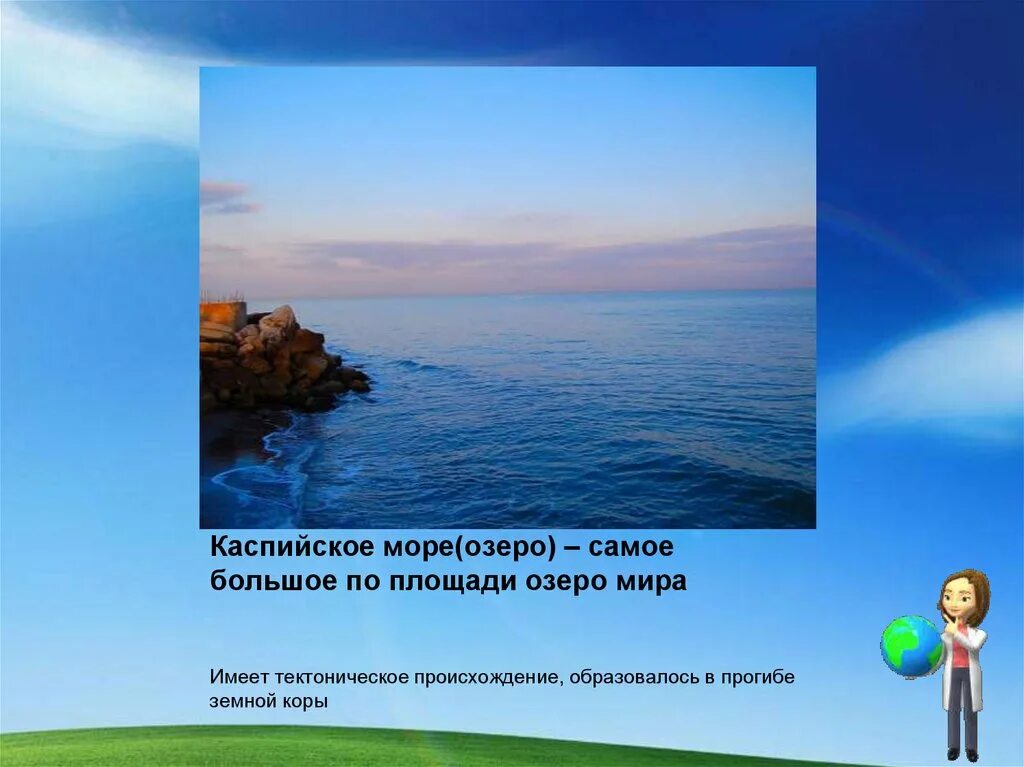 Каспийское море(озеро) – самое большое по площади озеро мира

Имеет тектоническое происхождение, образовалось в прогибе земной коры